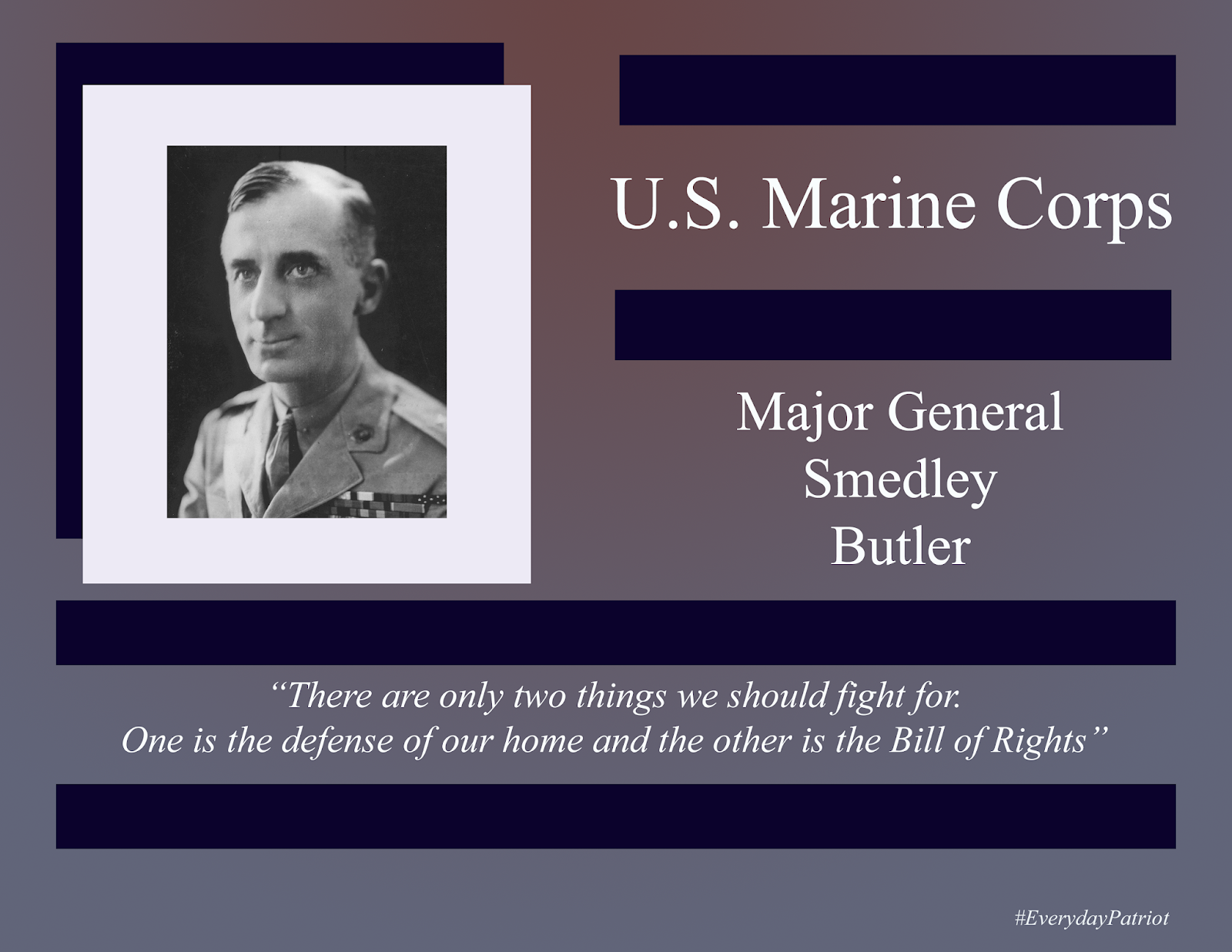 U.S. Marine Corps

Major General
Smedley
Butler

“There are only two things we should fight for.
One is the defense of our home and the other is the Bill of Rights”

#EverydayPatriot